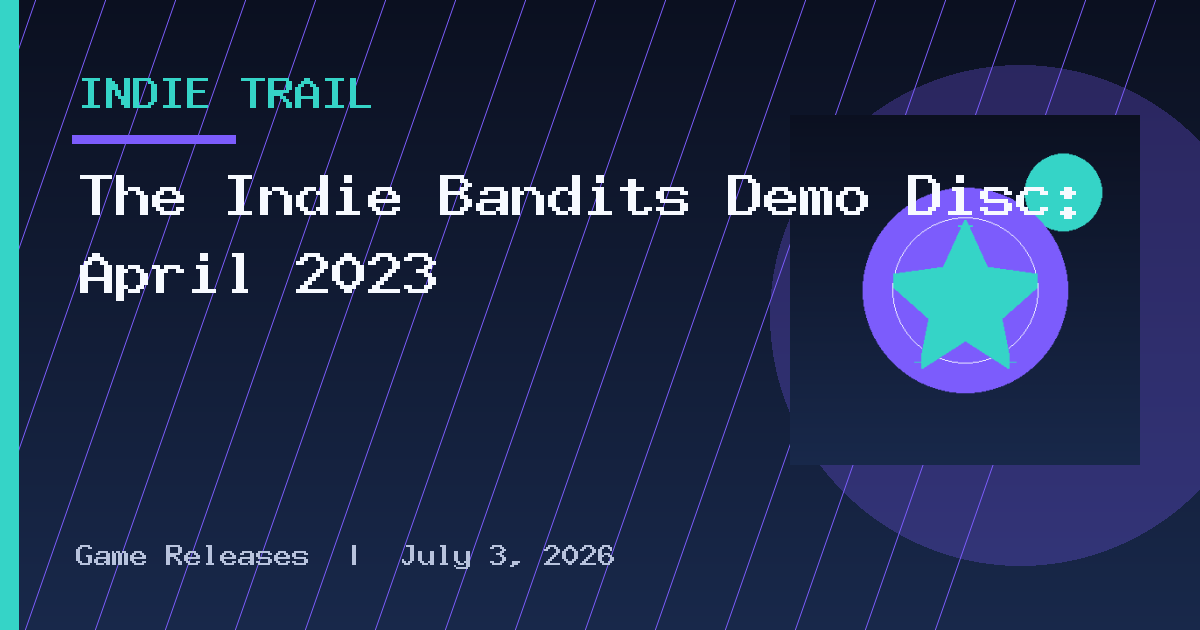 INDIE TRAIL

The Indie Bandits Demo Disc: April 2023

Game Releases | July 3, 2026